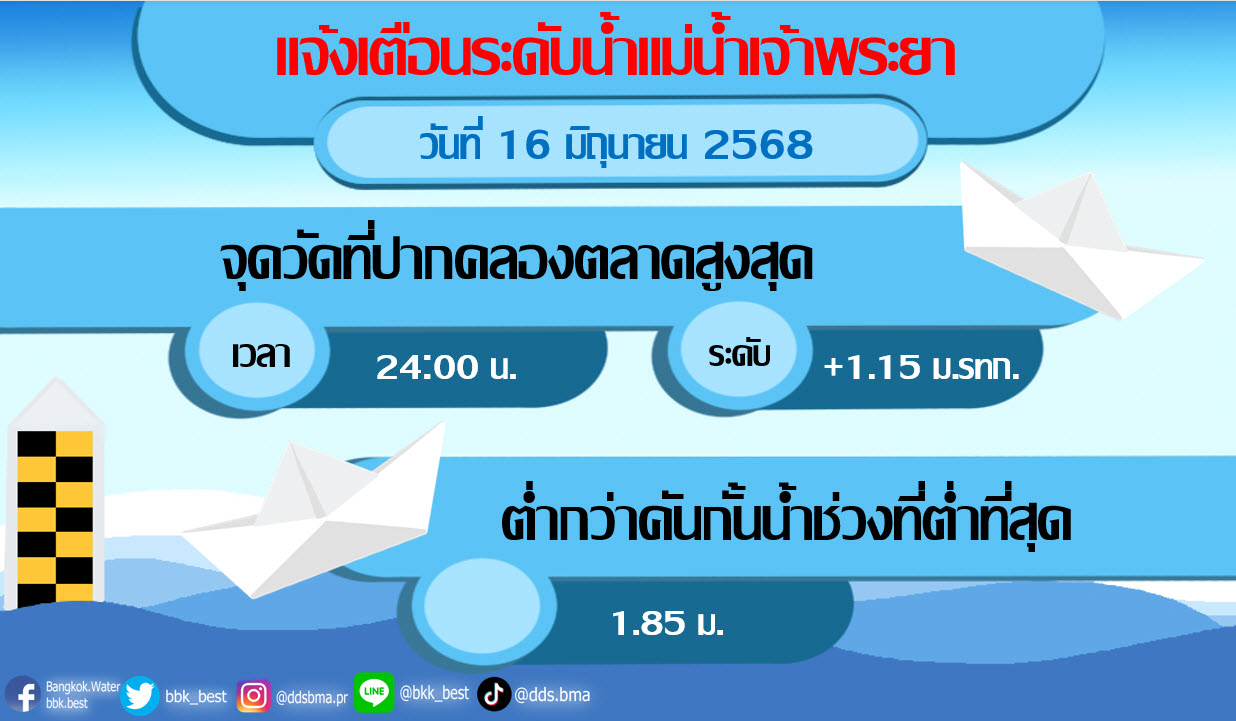 แจ้งเตือนระดับน้ำแม่น้ำเจ้าพระยา

วันที่ 16 มิถุนายน 2568

จุดวัดที่ปากคลองตลาดสูงสุด

เวลา 24:00 น.

ระดับ +1.15 ม.รทก.

ต่ำกว่าคันกั้นน้ำช่วงที่ต่ำที่สุด

1.85 ม.

Bangkok.Water bbk.best bbk_best @ddsbma.pr LINE @bkk_best @dds.bma